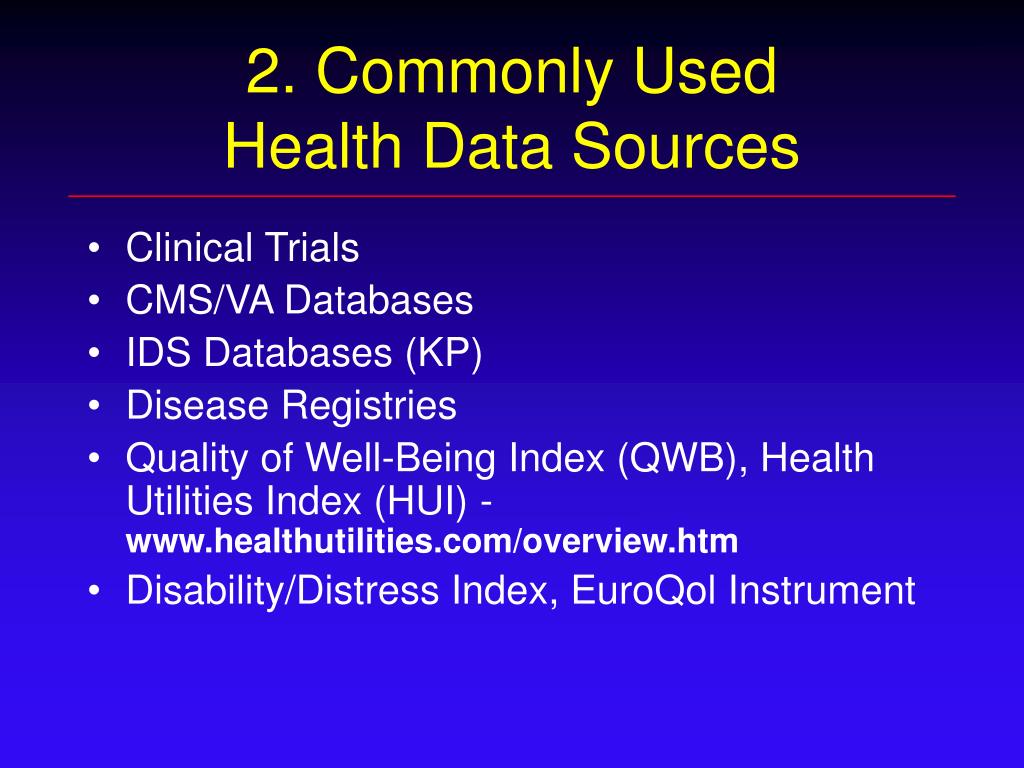 2. Commonly Used
Health Data Sources

• Clinical Trials
• CMS/VA Databases
• IDS Databases (KP)
• Disease Registries
• Quality of Well-Being Index (QWB), Health Utilities Index (HUI) - www.healthutilities.com/overview.htm
• Disability/Distress Index, EuroQol Instrument